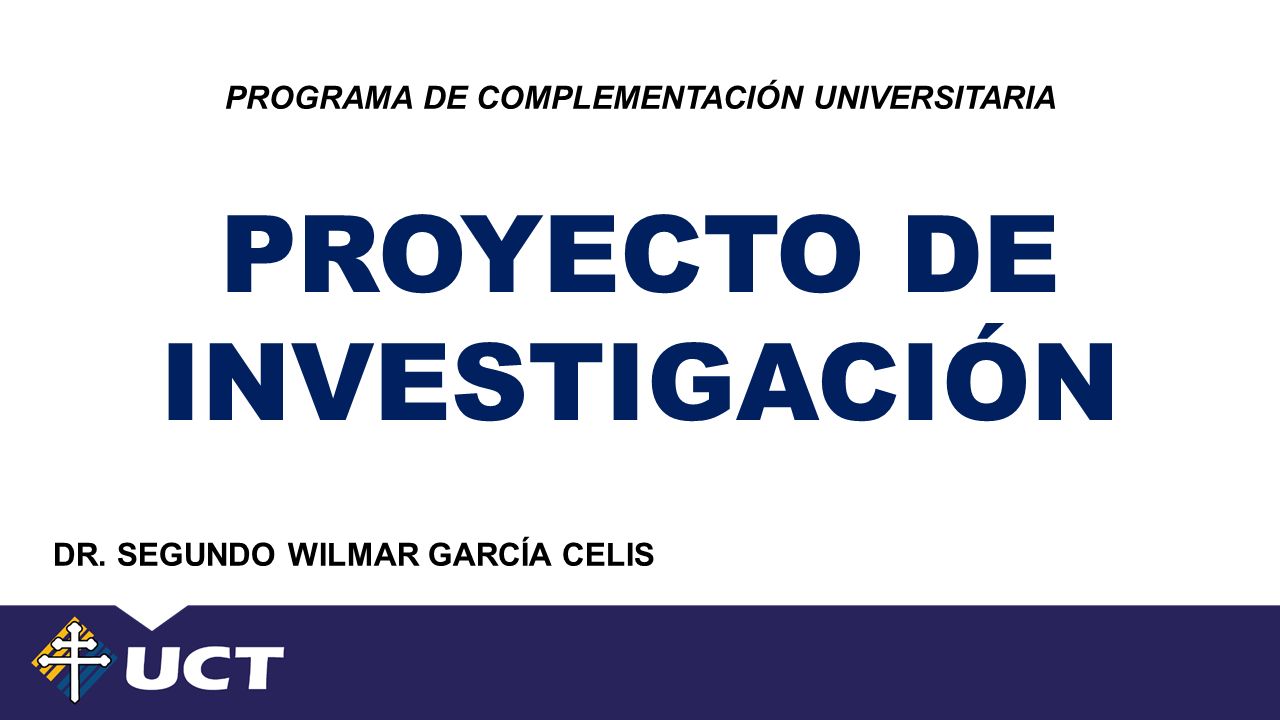 PROGRAMA DE COMPLEMENTACIÓN UNIVERSITARIA

PROYECTO DE INVESTIGACIÓN

DR. SEGUNDO WILMAR GARCÍA CELIS

UCT